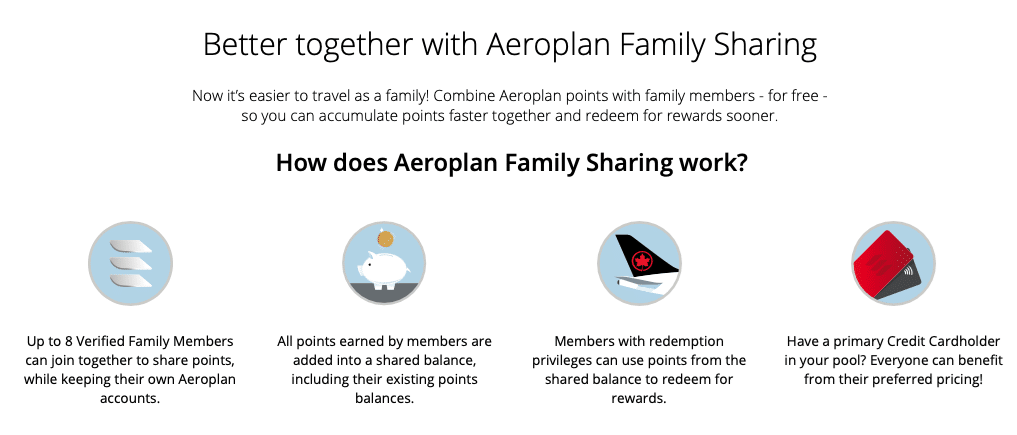 Better together with Aeroplan Family Sharing

Now it's easier to travel as a family! Combine Aeroplan points with family members - for free - so you can accumulate points faster together and redeem for rewards sooner.

How does Aeroplan Family Sharing work?

Up to 8 Verified Family Members can join together to share points, while keeping their own Aeroplan accounts.

All points earned by members are added into a shared balance, including their existing points balances.

Members with redemption privileges can use points from the shared balance to redeem for rewards.

Have a primary Credit Cardholder in your pool? Everyone can benefit from their preferred pricing!